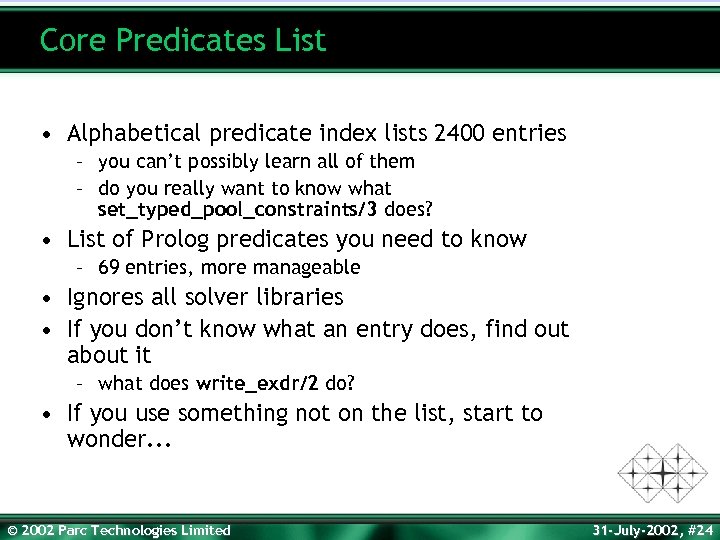 Core Predicates List

• Alphabetical predicate index lists 2400 entries
  – you can't possibly learn all of them
  – do you really want to know what set_typed_pool_constraints/3 does?
• List of Prolog predicates you need to know
  – 69 entries, more manageable
• Ignores all solver libraries
• If you don't know what an entry does, find out about it
  – what does write_exdr/2 do?
• If you use something not on the list, start to wonder...

© 2002 Parc Technologies Limited

31-July-2002, #24